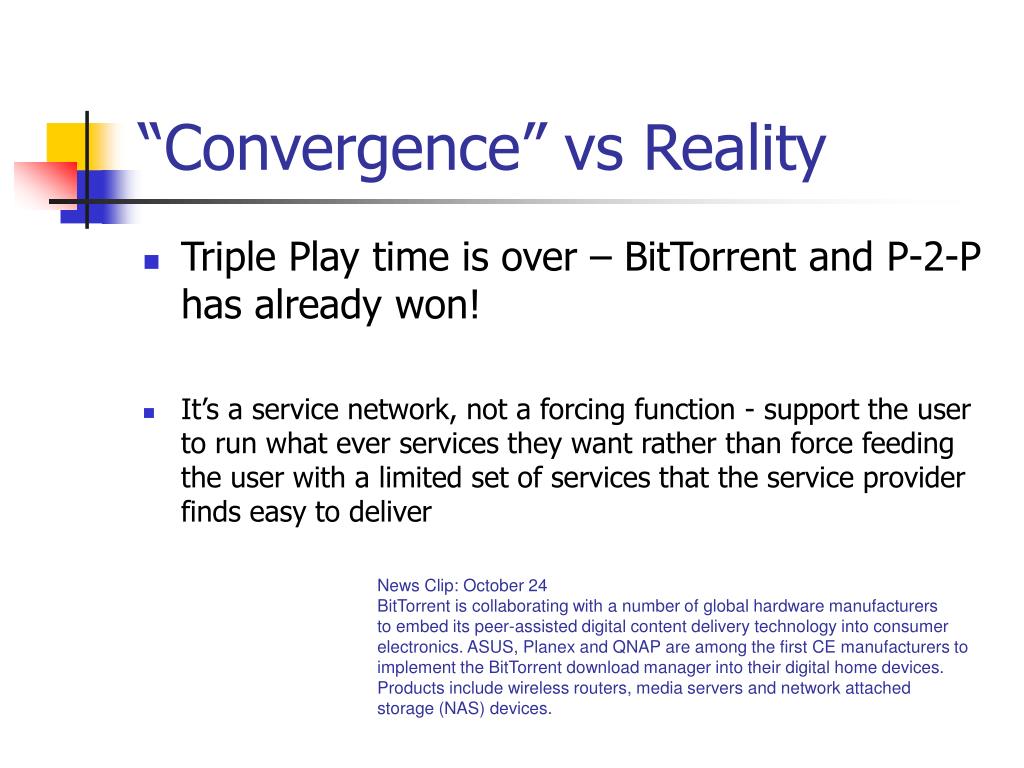 “Convergence” vs Reality

Triple Play time is over – BitTorrent and P-2-P has already won!

It’s a service network, not a forcing function - support the user to run what ever services they want rather than force feeding the user with a limited set of services that the service provider finds easy to deliver

News Clip: October 24
BitTorrent is collaborating with a number of global hardware manufacturers to embed its peer-assisted digital content delivery technology into consumer electronics. ASUS, Planex and QNAP are among the first CE manufacturers to implement the BitTorrent download manager into their digital home devices. Products include wireless routers, media servers and network attached storage (NAS) devices.